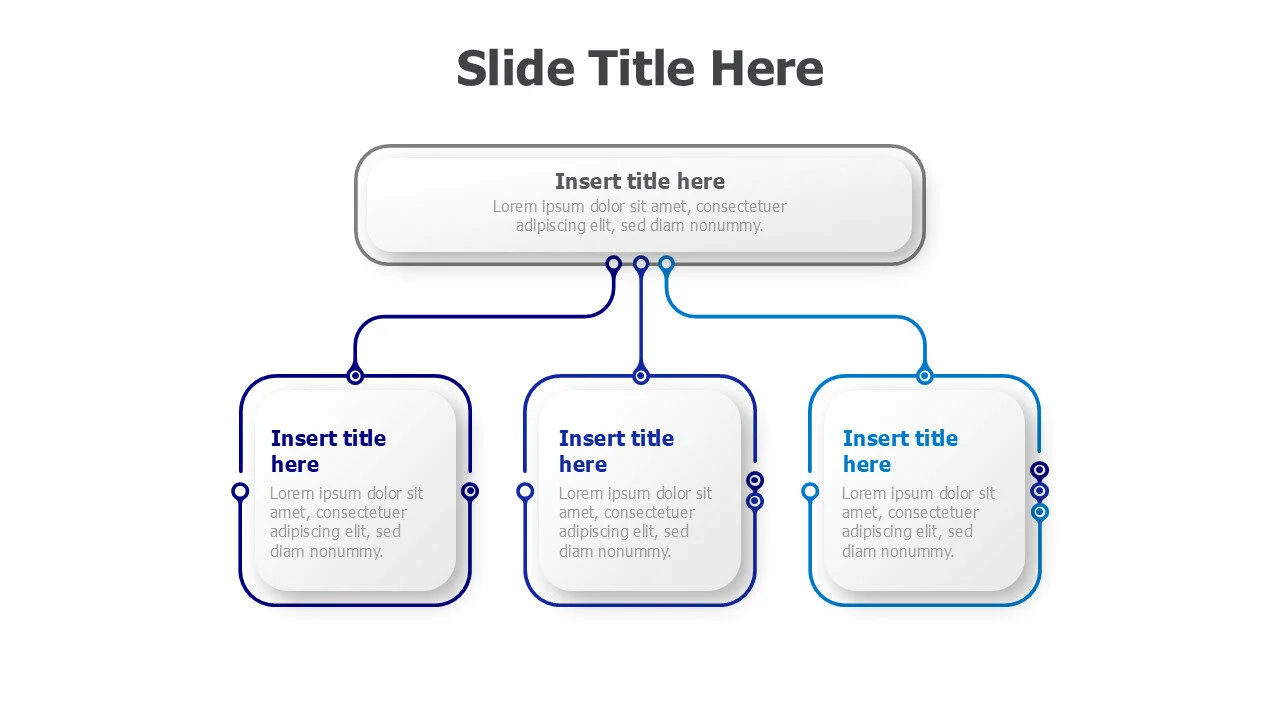 Slide Title Here

Insert title here
Lorem ipsum dolor sit amet, consectetuer adipiscing elit, sed diam nonummy.

Insert title here
Lorem ipsum dolor sit amet, consectetuer adipiscing elit, sed diam nonummy.

Insert title here
Lorem ipsum dolor sit amet, consectetuer adipiscing elit, sed diam nonummy.

Insert title here
Lorem ipsum dolor sit amet, consectetuer adipiscing elit, sed diam nonummy.